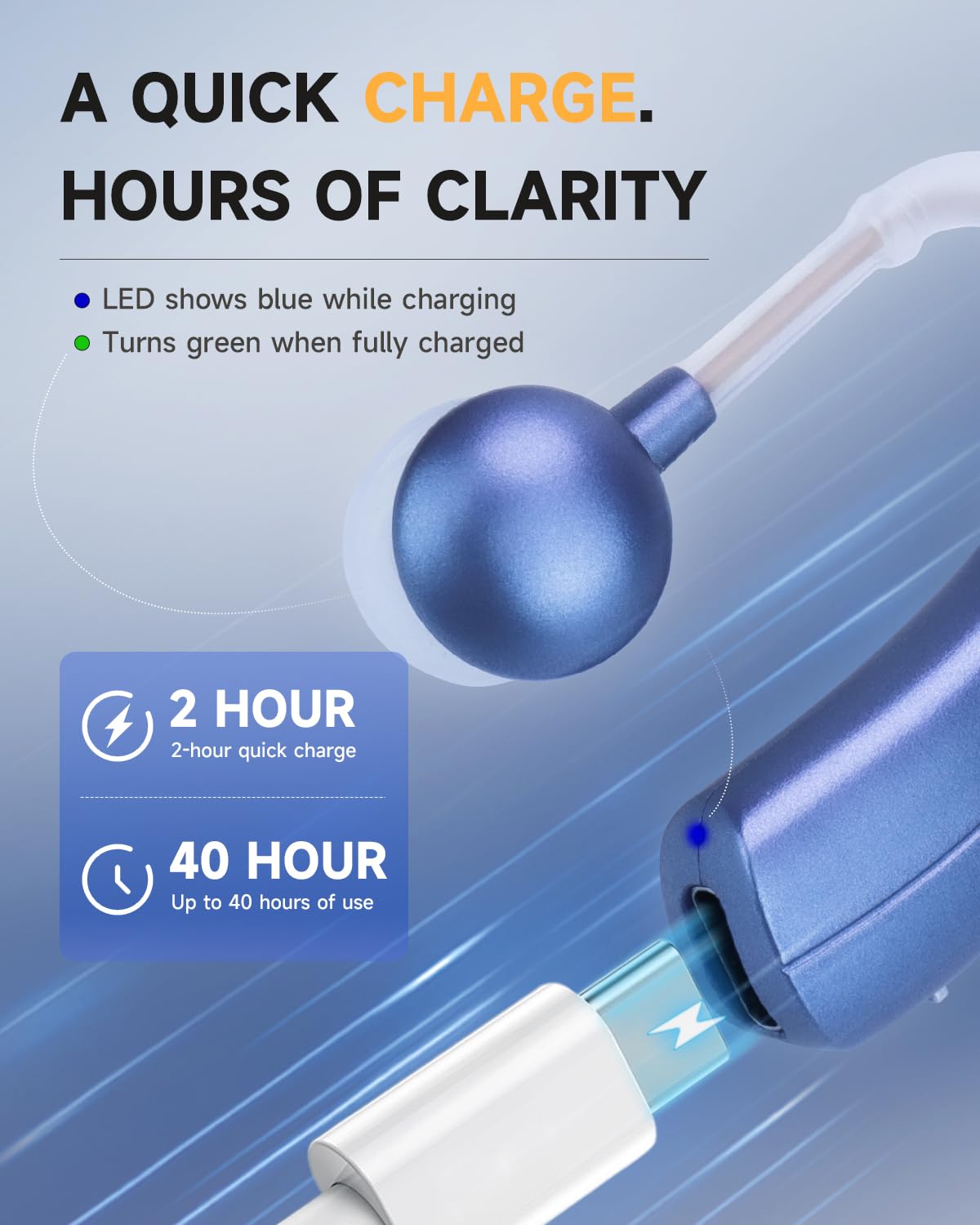 A QUICK CHARGE.
HOURS OF CLARITY

LED shows blue while charging
Turns green when fully charged

2 HOUR
2-hour quick charge

40 HOUR
Up to 40 hours of use